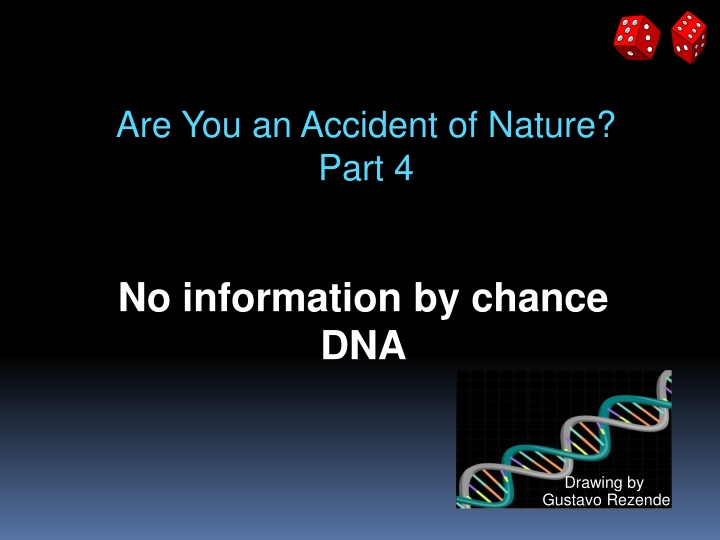 Are You an Accident of Nature?
Part 4

No information by chance
DNA

Drawing by
Gustavo Rezende